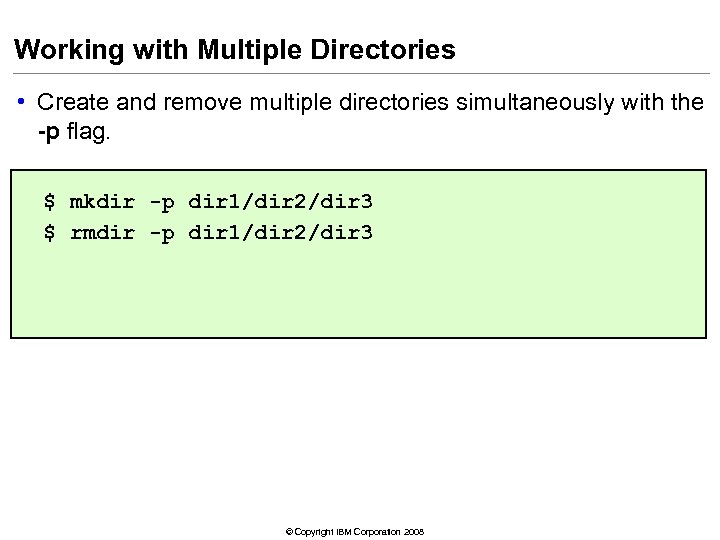 Working with Multiple Directories

• Create and remove multiple directories simultaneously with the -p flag.

$ mkdir -p dir1/dir2/dir3
$ rmdir -p dir1/dir2/dir3

© Copyright IBM Corporation 2008